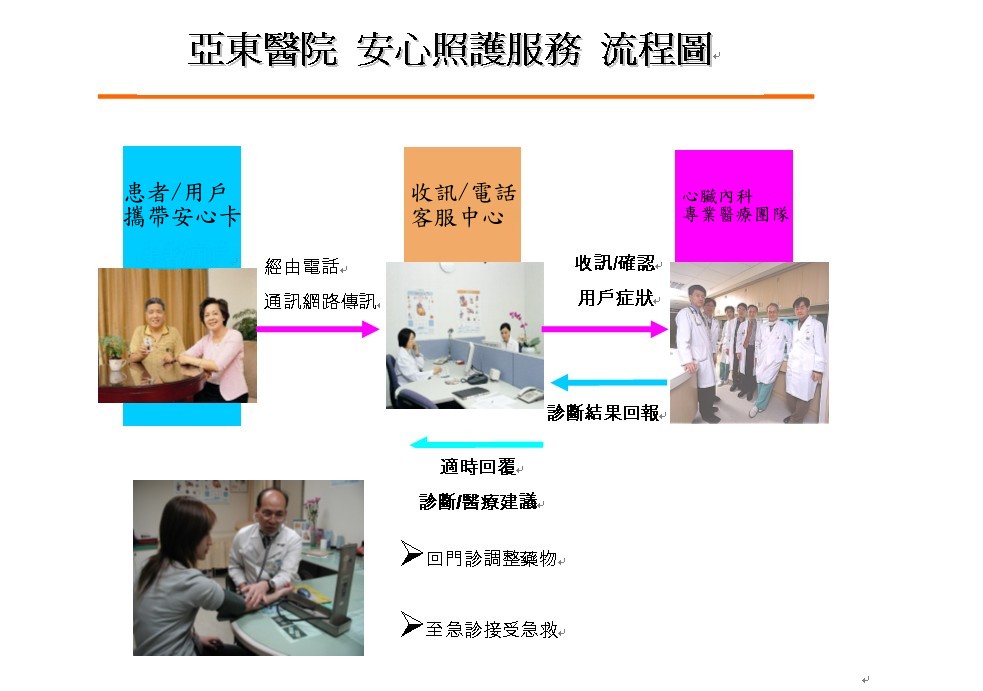 亞東醫院 安心照護服務 流程圖

患者/用戶
攜帶安心卡

經由電話
通訊網路傳訊

收訊/電話
客服中心

收訊/確認
用戶症狀

心臟內科
專業醫療團隊

診斷結果回報

適時回覆
診斷/醫療建議

➢回門診調整藥物

➢至急診接受急救